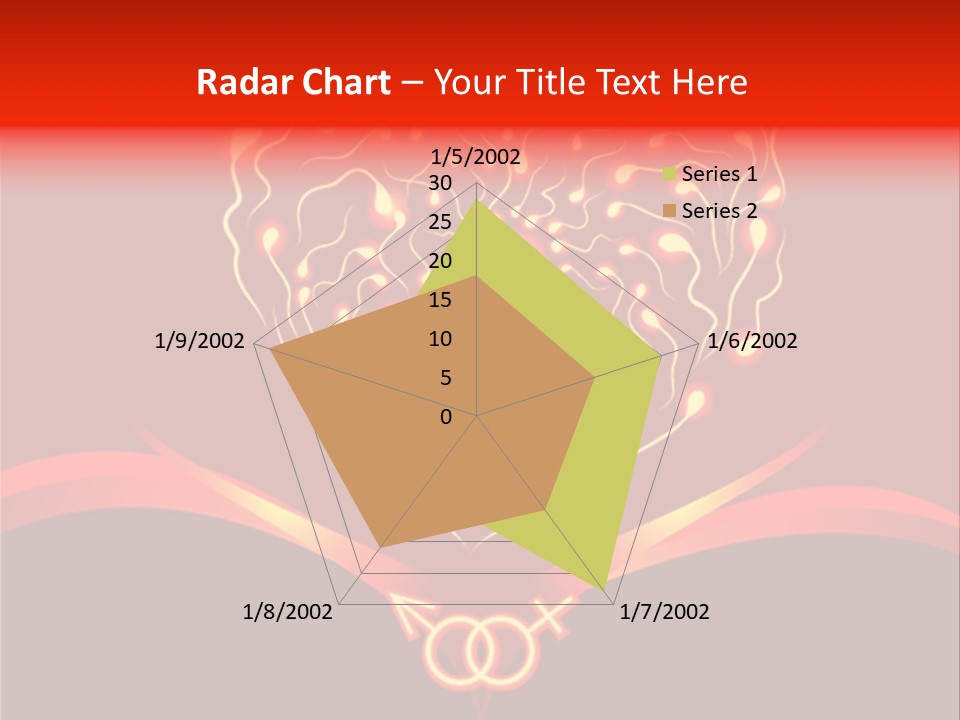 Radar Chart – Your Title Text Here

1/5/2002
30
25
20
15
10
5
0
1/6/2002
1/7/2002
1/8/2002
1/9/2002

Series 1
Series 2